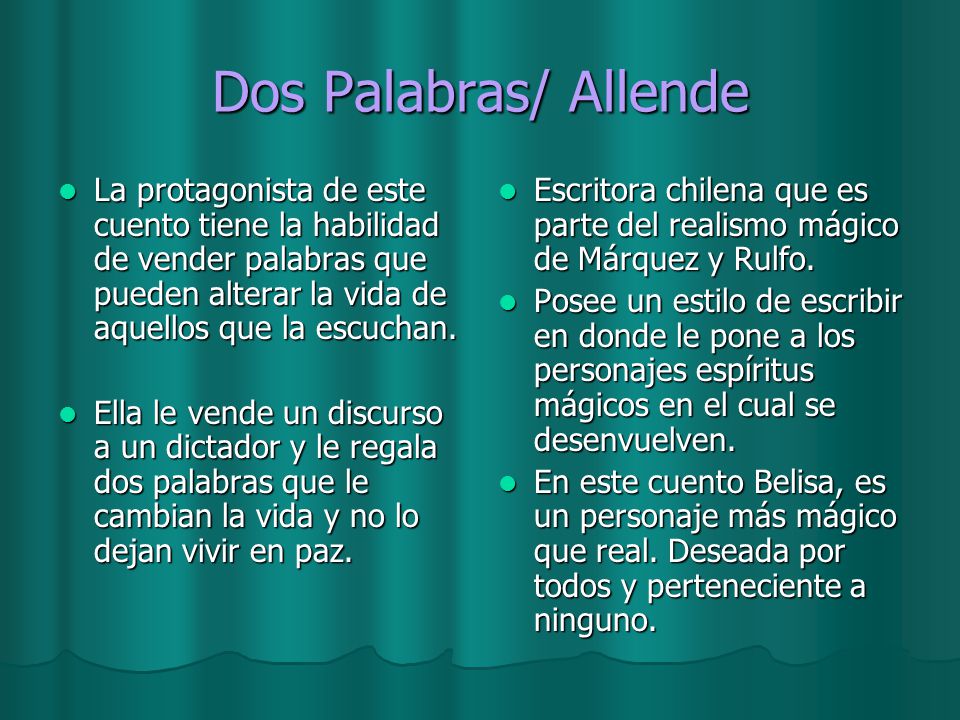 Dos Palabras/ Allende

- La protagonista de este cuento tiene la habilidad de vender palabras que pueden alterar la vida de aquellos que la escuchan.

- Ella le vende un discurso a un dictador y le regala dos palabras que le cambian la vida y no lo dejan vivir en paz.

- Escritora chilena que es parte del realismo mágico de Márquez y Rulfo.
- Posee un estilo de escribir en donde le pone a los personajes espíritus mágicos en el cual se desenvuelven.
- En este cuento Belisa, es un personaje más mágico que real. Deseada por todos y perteneciente a ninguno.